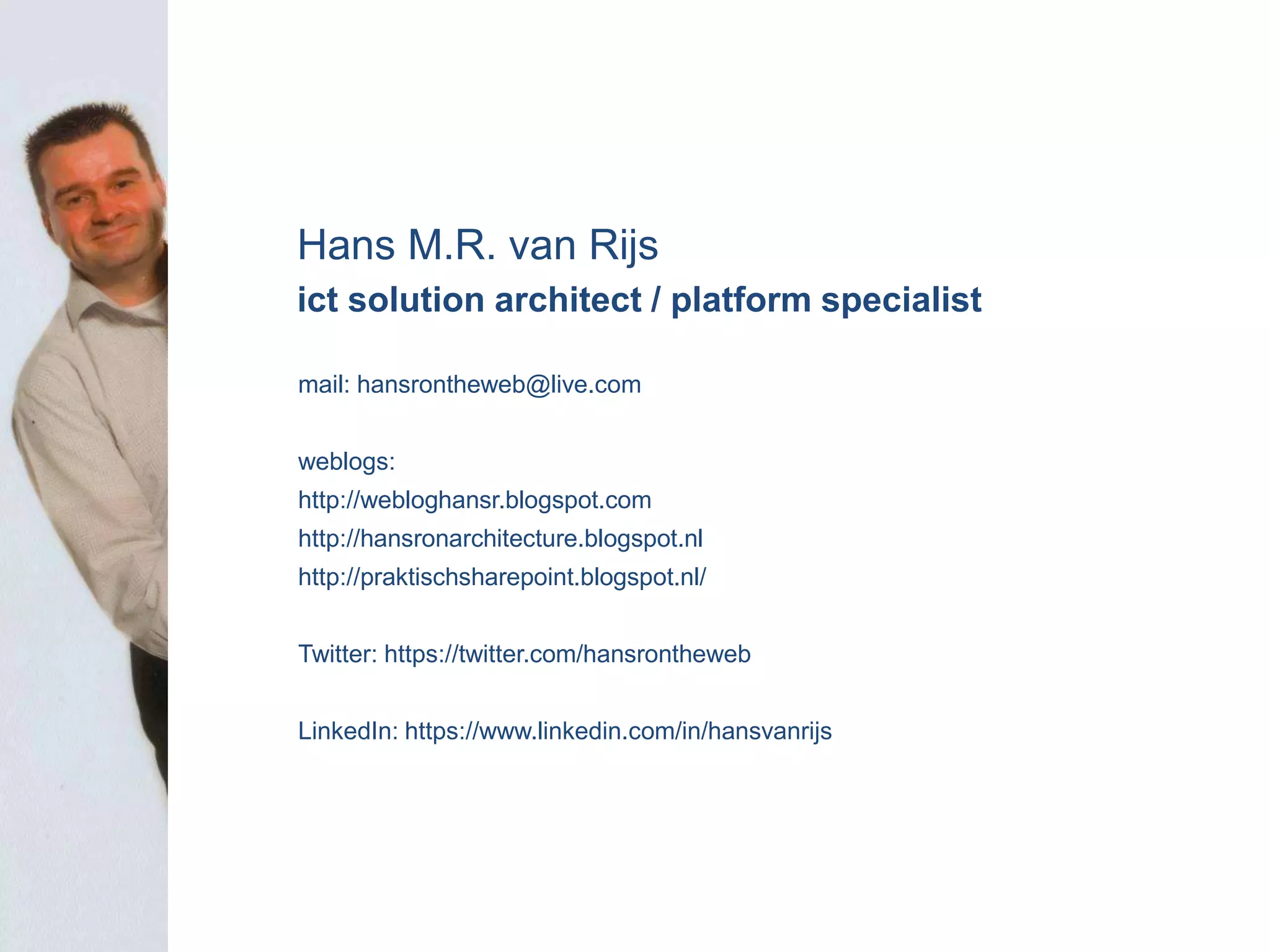 Hans M.R. van Rijs
ict solution architect / platform specialist

mail: hansrontheweb@live.com

weblogs:
http://webloghansr.blogspot.com
http://hansronarchitecture.blogspot.nl
http://praktischsharepoint.blogspot.nl/

Twitter: https://twitter.com/hansrontheweb

LinkedIn: https://www.linkedin.com/in/hansvanrijs